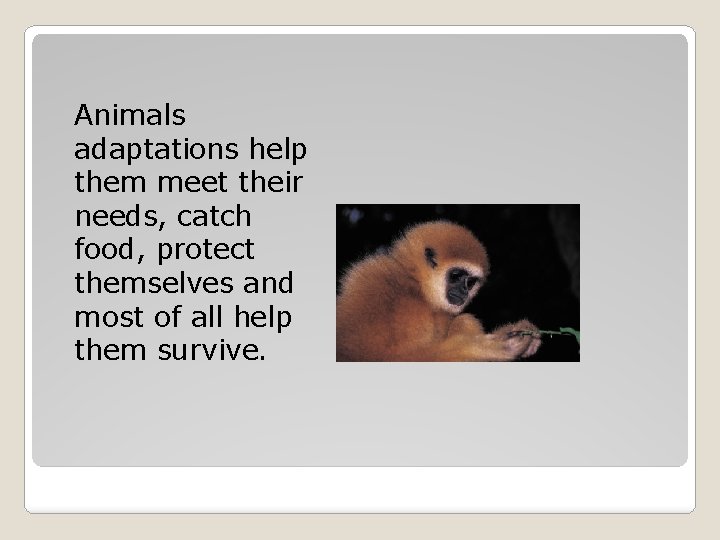 Animals adaptations help them meet their needs, catch food, protect themselves and most of all help them survive.